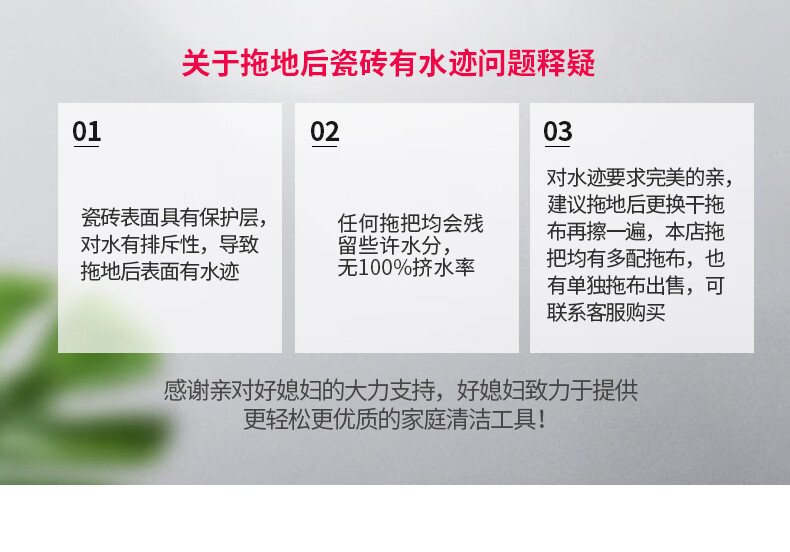 关于拖地后瓷砖有水迹问题释疑

01

瓷砖表面具有保护层，对水有排斥性，导致拖地后表面有水迹

02

任何拖把均会残留些许水分，无100%挤水率

03

对水迹要求完美的亲，建议拖地后更换干拖布再擦一遍，本店拖把均有多配拖布，也有单独拖布出售，可联系客服购买

感谢亲对好媳妇的大力支持，好媳妇致力于提供更轻松更优质的家庭清洁工具！